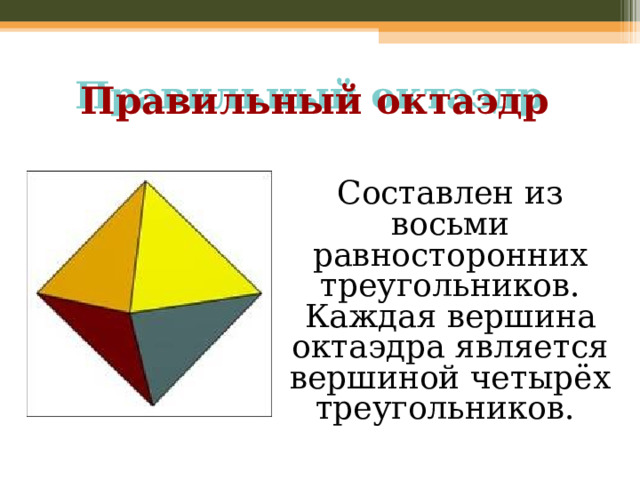 Правильный октаэдр

Составлен из восьми равносторонних треугольников. Каждая вершина октаэдра является вершиной четырёх треугольников.